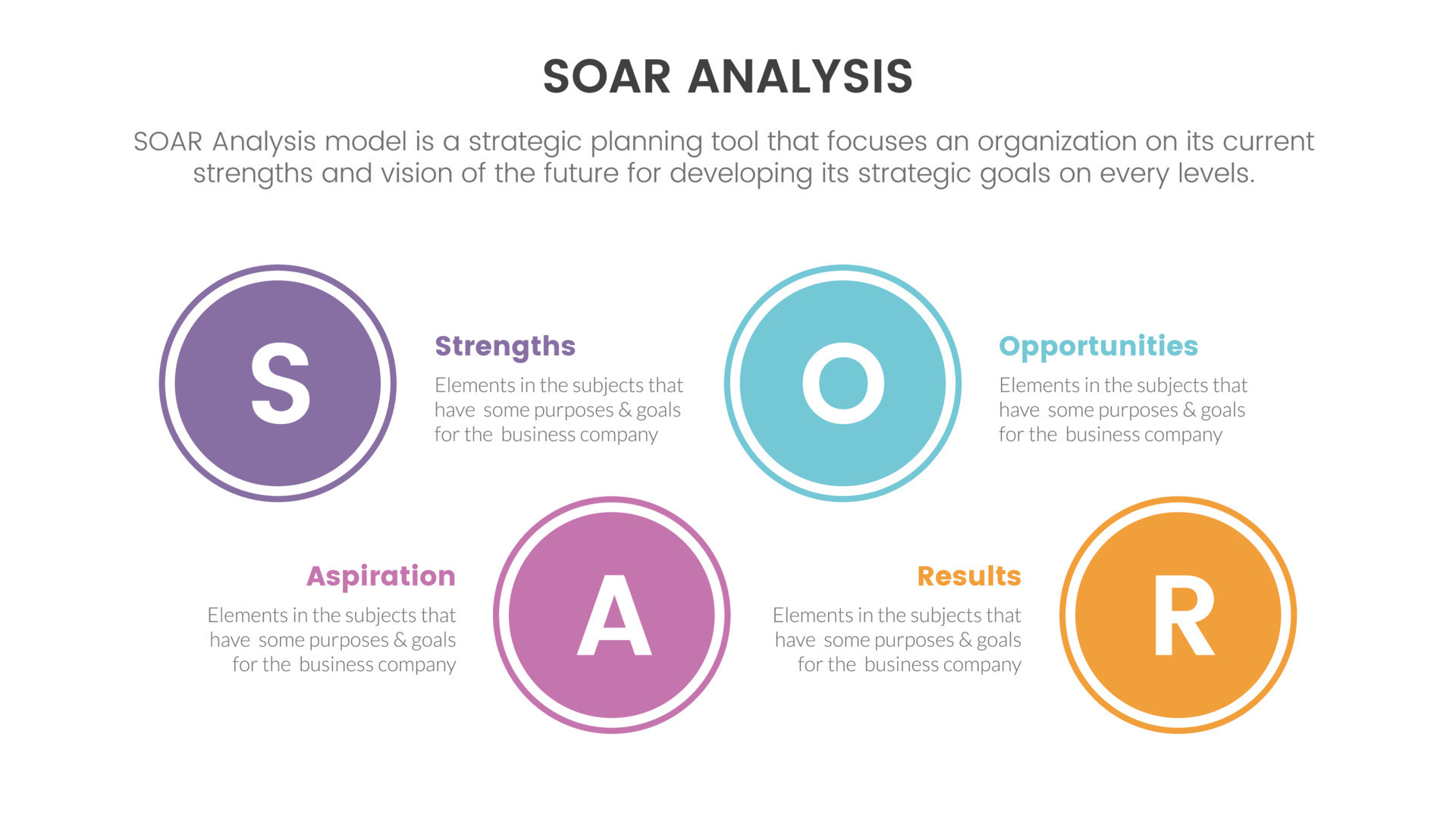 SOAR ANALYSIS

SOAR Analysis model is a strategic planning tool that focuses an organization on its current strengths and vision of the future for developing its strategic goals on every levels.

S

Strengths

Elements in the subjects that have some purposes & goals for the business company

O

Opportunities

Elements in the subjects that have some purposes & goals for the business company

Aspiration

Elements in the subjects that have some purposes & goals for the business company

A

Results

Elements in the subjects that have some purposes & goals for the business company

R